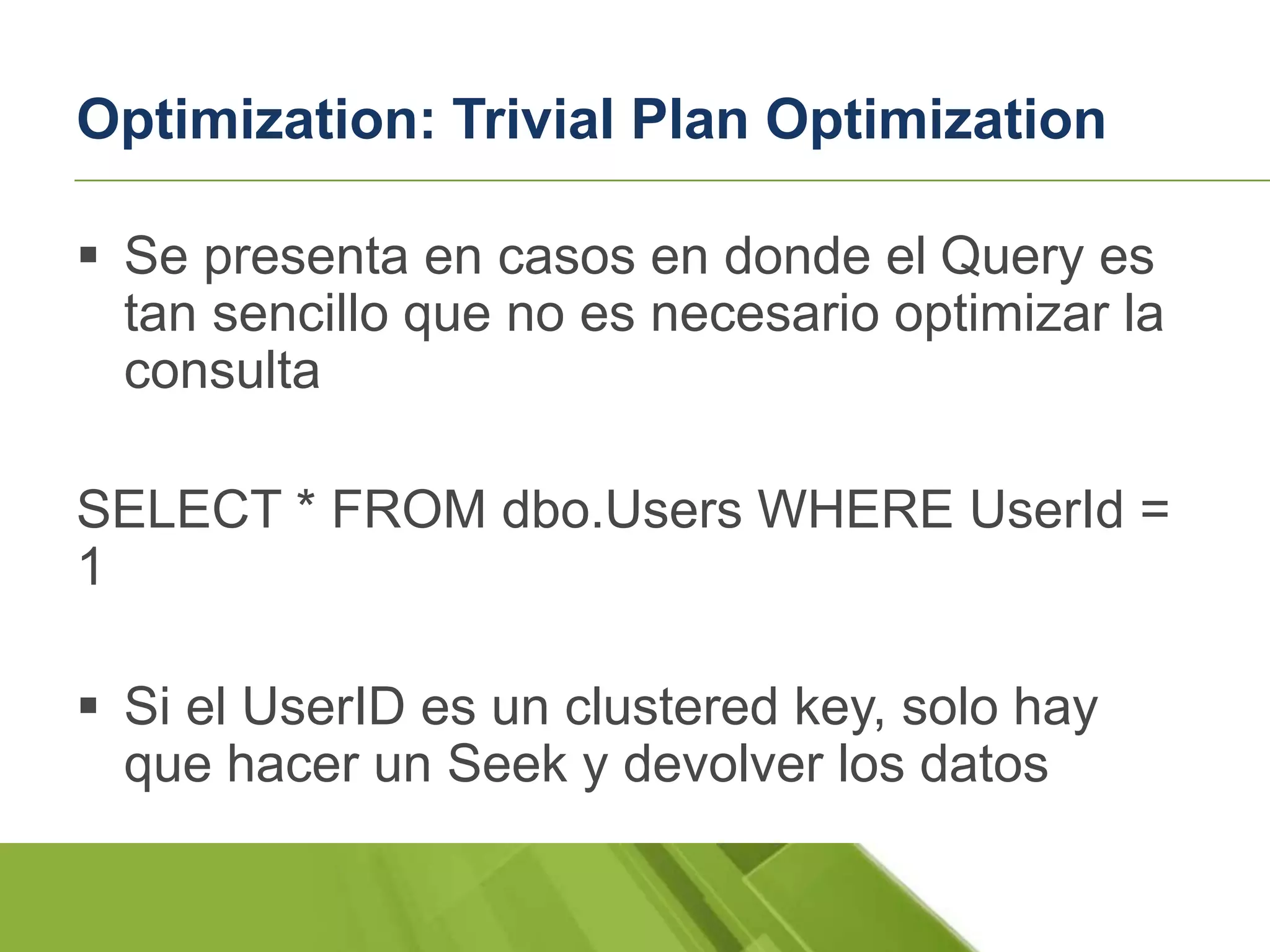 Optimization: Trivial Plan Optimization

▪ Se presenta en casos en donde el Query es tan sencillo que no es necesario optimizar la consulta

SELECT * FROM dbo.Users WHERE UserId = 1

▪ Si el UserID es un clustered key, solo hay que hacer un Seek y devolver los datos